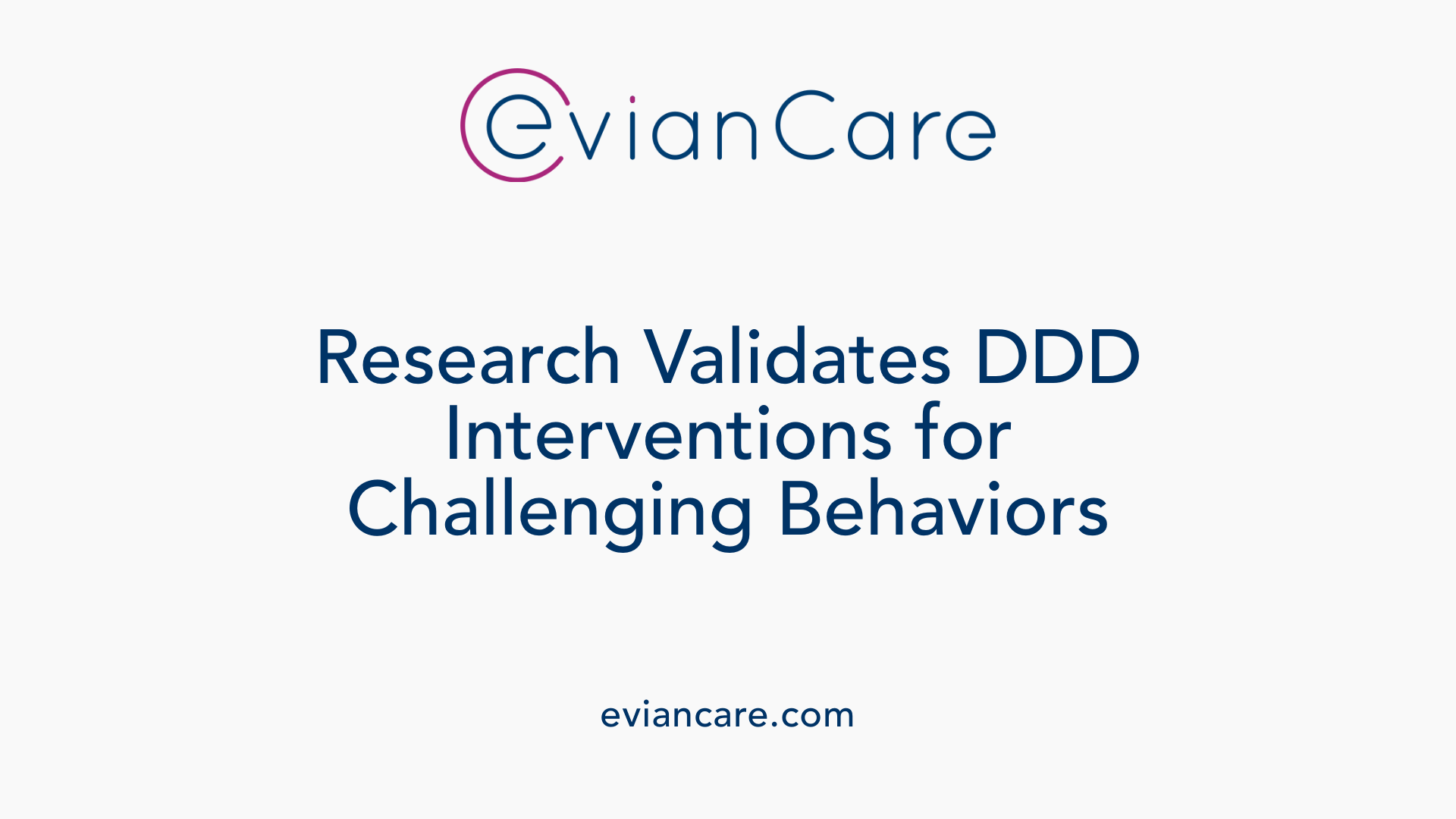 evianCare

Research Validates DDD Interventions for Challenging Behaviors

eviancare.com